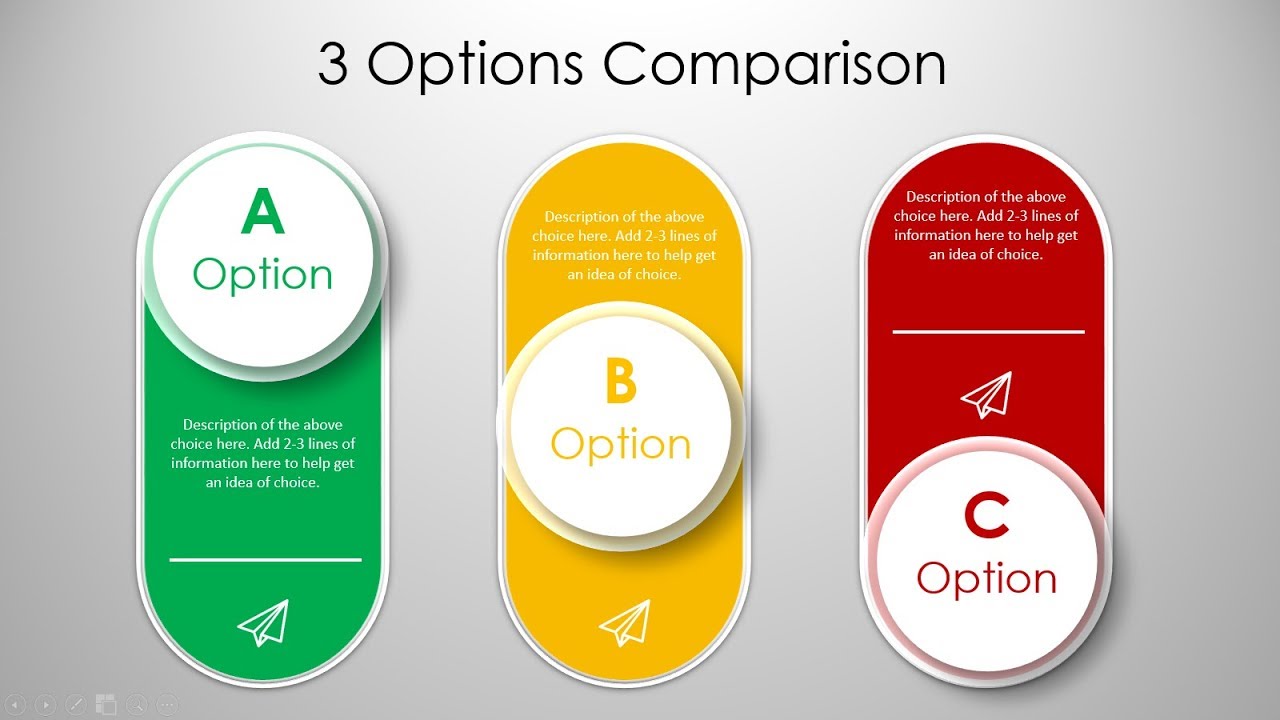 3 Options Comparison

A
Option

Description of the above choice here. Add 2-3 lines of information here to help get an idea of choice.

Description of the above choice here. Add 2-3 lines of information here to help get an idea of choice.

B
Option

Description of the above choice here. Add 2-3 lines of information here to help get an idea of choice.

C
Option